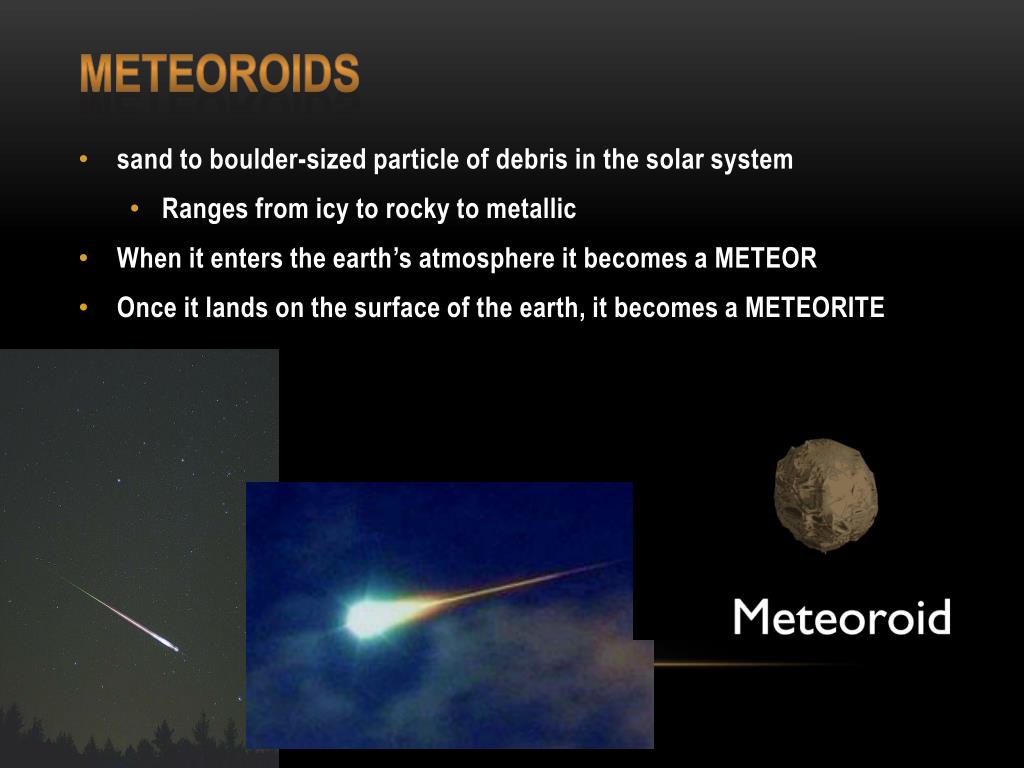 METEOROIDS

• sand to boulder-sized particle of debris in the solar system
  • Ranges from icy to rocky to metallic
• When it enters the earth’s atmosphere it becomes a METEOR
• Once it lands on the surface of the earth, it becomes a METEORITE

Meteoroid